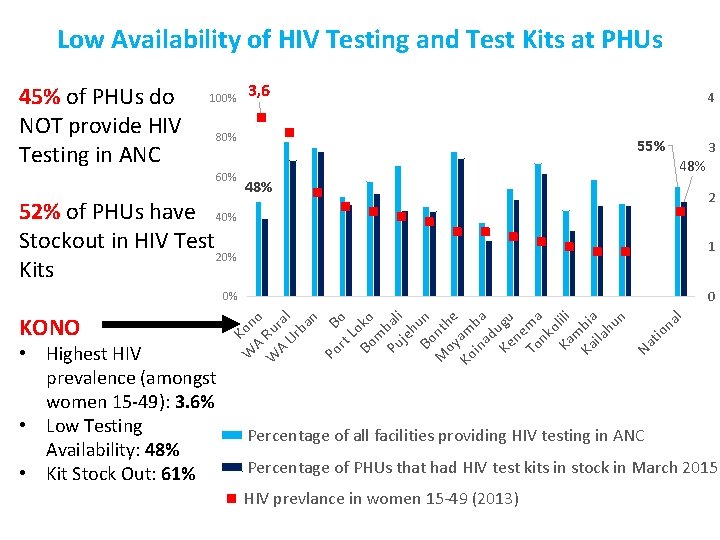 Low Availability of HIV Testing and Test Kits at PHUs

45% of PHUs do NOT provide HIV Testing in ANC

52% of PHUs have Stockout in HIV Test Kits

KONO
• Highest HIV prevalence (amongst women 15-49): 3.6%
• Low Testing Availability: 48%
• Kit Stock Out: 61%

3,6
48%
55%
48%
100%
80%
60%
40%
20%
0%
4
3
2
1
0
Kono
WA Rural
WA Urban
Bo
Port Loko
Bombali
Pujehun
Bonthe
Moyamba
Koinadugu
Kenema
Tonkolili
Kambia
Kailahun
National

Percentage of all facilities providing HIV testing in ANC
Percentage of PHUs that had HIV test kits in stock in March 2015
HIV prevlance in women 15-49 (2013)